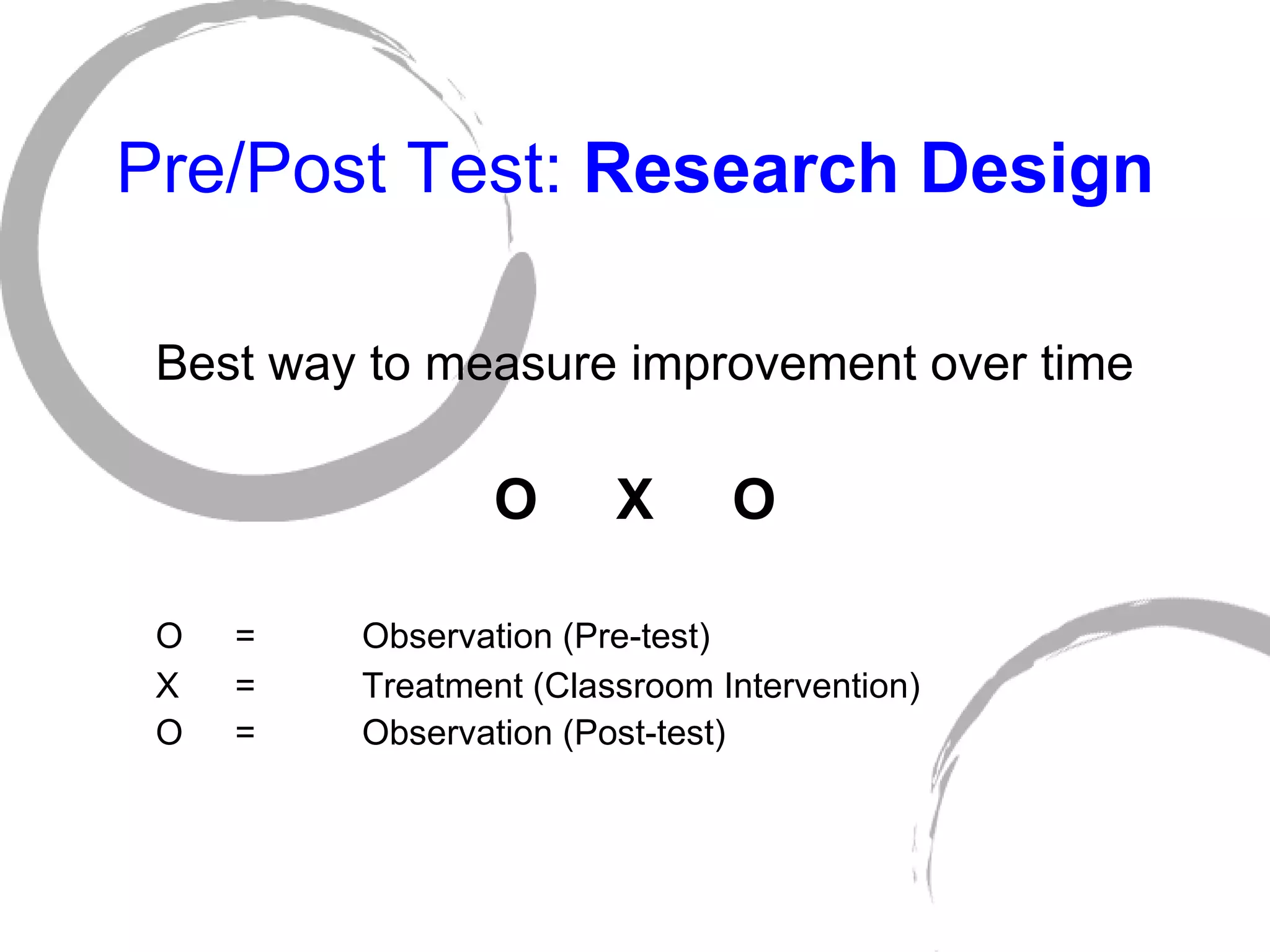 Pre/Post Test: Research Design

Best way to measure improvement over time

O X O

O = Observation (Pre-test)
X = Treatment (Classroom Intervention)
O = Observation (Post-test)